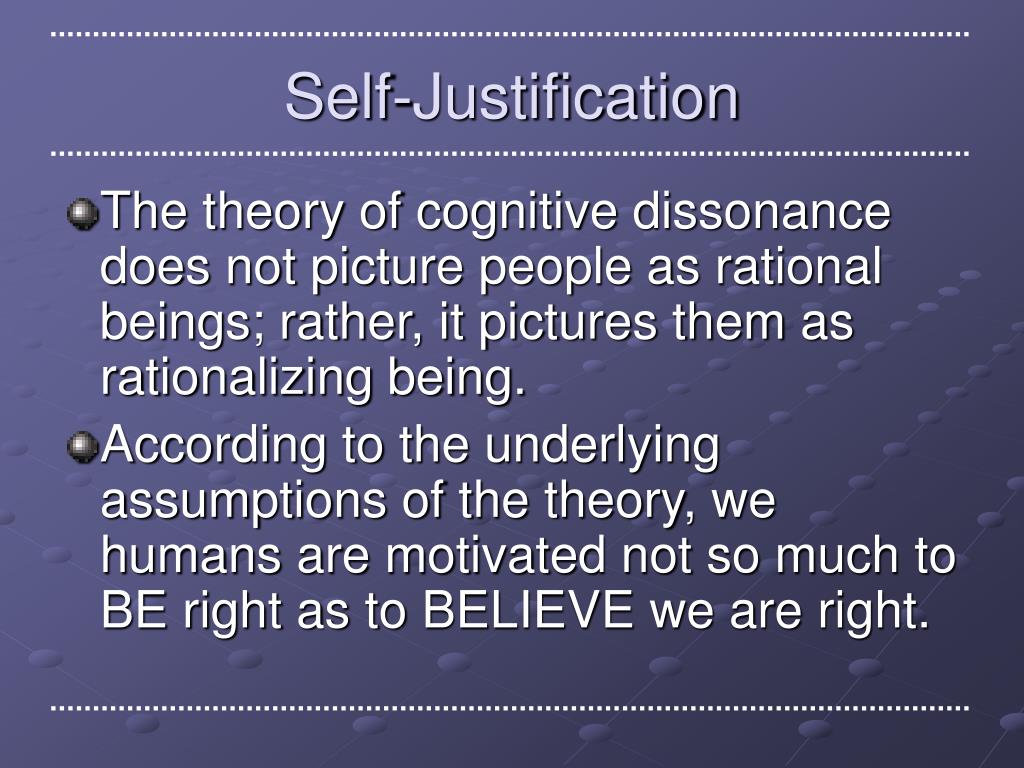 Self-Justification

The theory of cognitive dissonance does not picture people as rational beings; rather, it pictures them as rationalizing being.

According to the underlying assumptions of the theory, we humans are motivated not so much to BE right as to BELIEVE we are right.